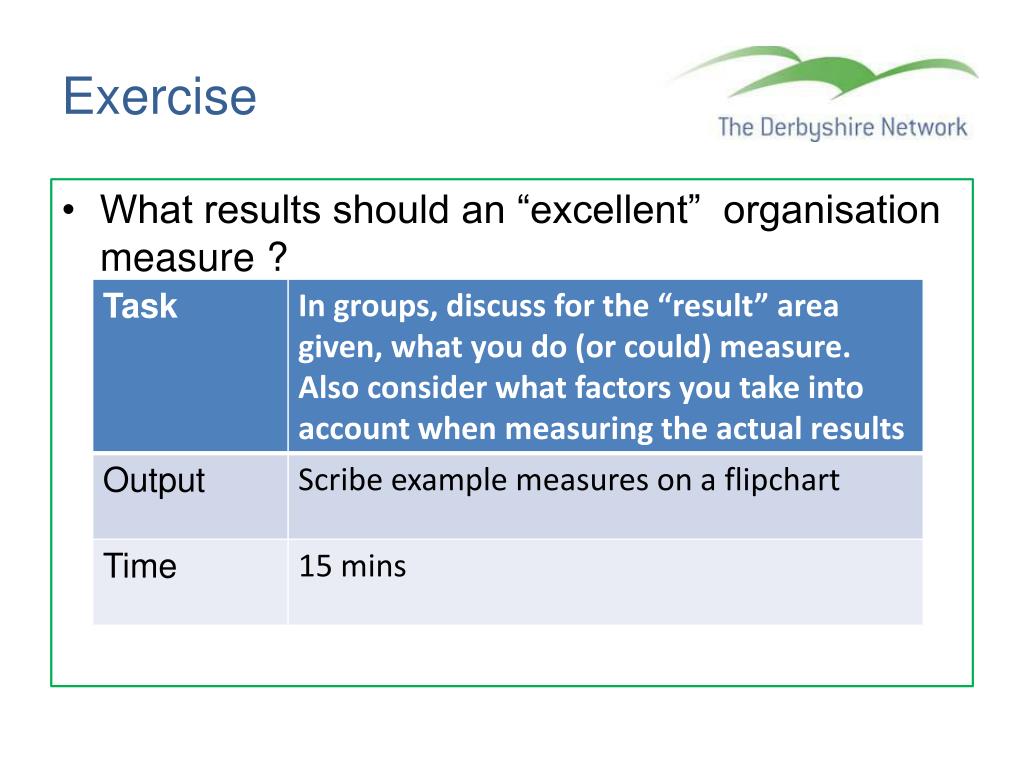 Exercise

The Derbyshire Network

• What results should an “excellent” organisation measure ?

| Task | In groups, discuss for the “result” area given, what you do (or could) measure. Also consider what factors you take into account when measuring the actual results |
|---|---|
| Output | Scribe example measures on a flipchart |
| Time | 15 mins |